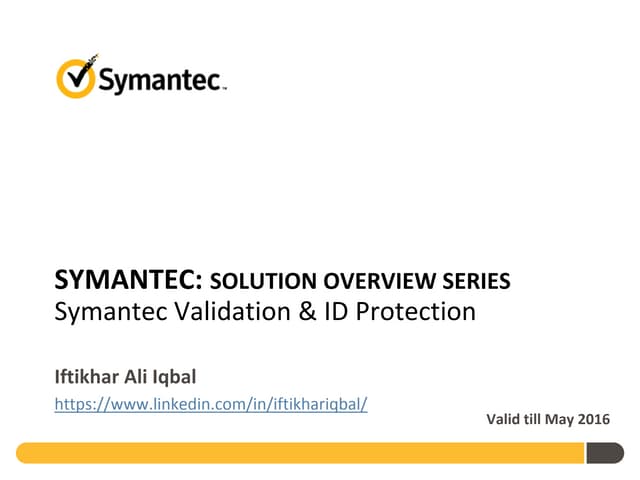 Symantec™

SYMANTEC: SOLUTION OVERVIEW SERIES
Symantec Validation & ID Protection

Iftikhar Ali Iqbal
https://www.linkedin.com/in/iftikhariqbal/

Valid till May 2016